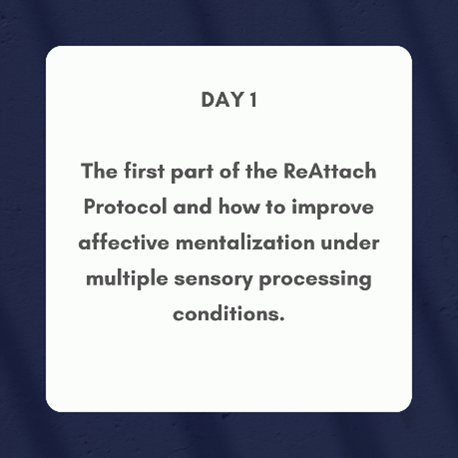 DAY 1

The first part of the ReAttach Protocol and how to improve affective mentalization under multiple sensory processing conditions.